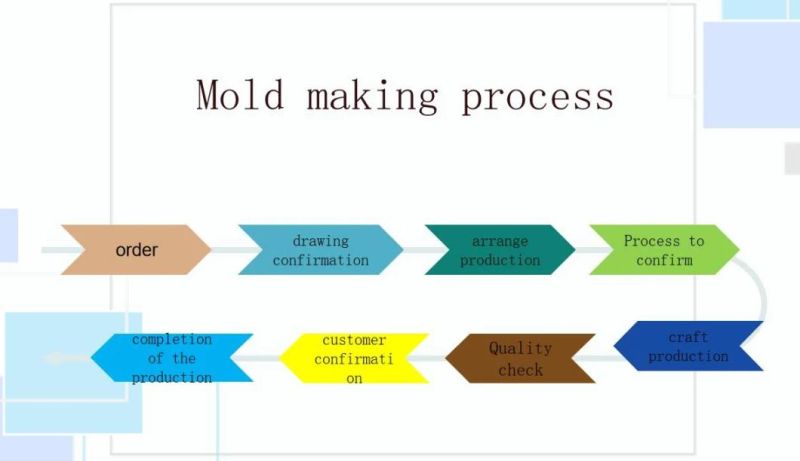 Mold making process

order

drawing confirmation

arrange production

Process to confirm

craft production

Quality check

customer confirmati on

completion of the production